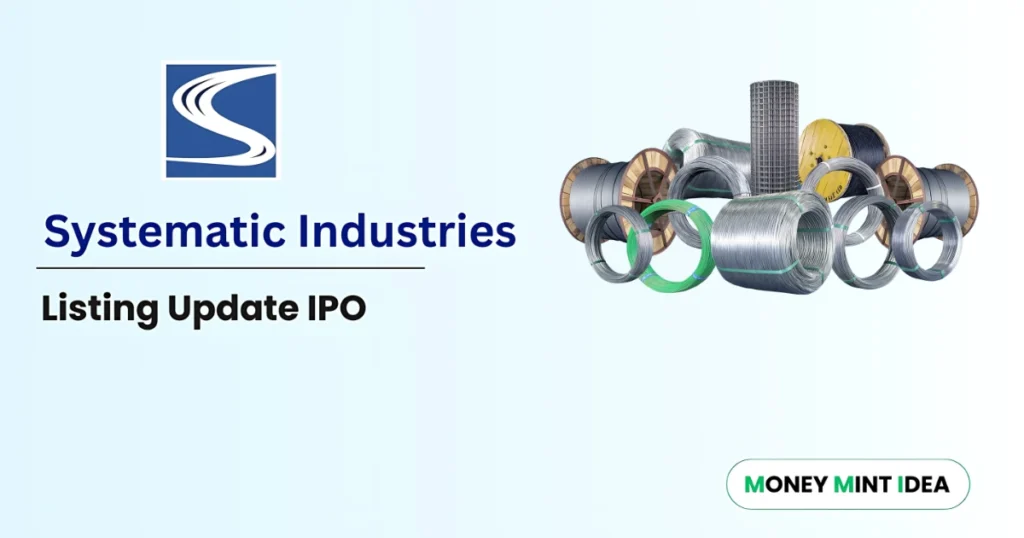 Systematic Industries

Listing Update IPO

MONEY MINT IDEA